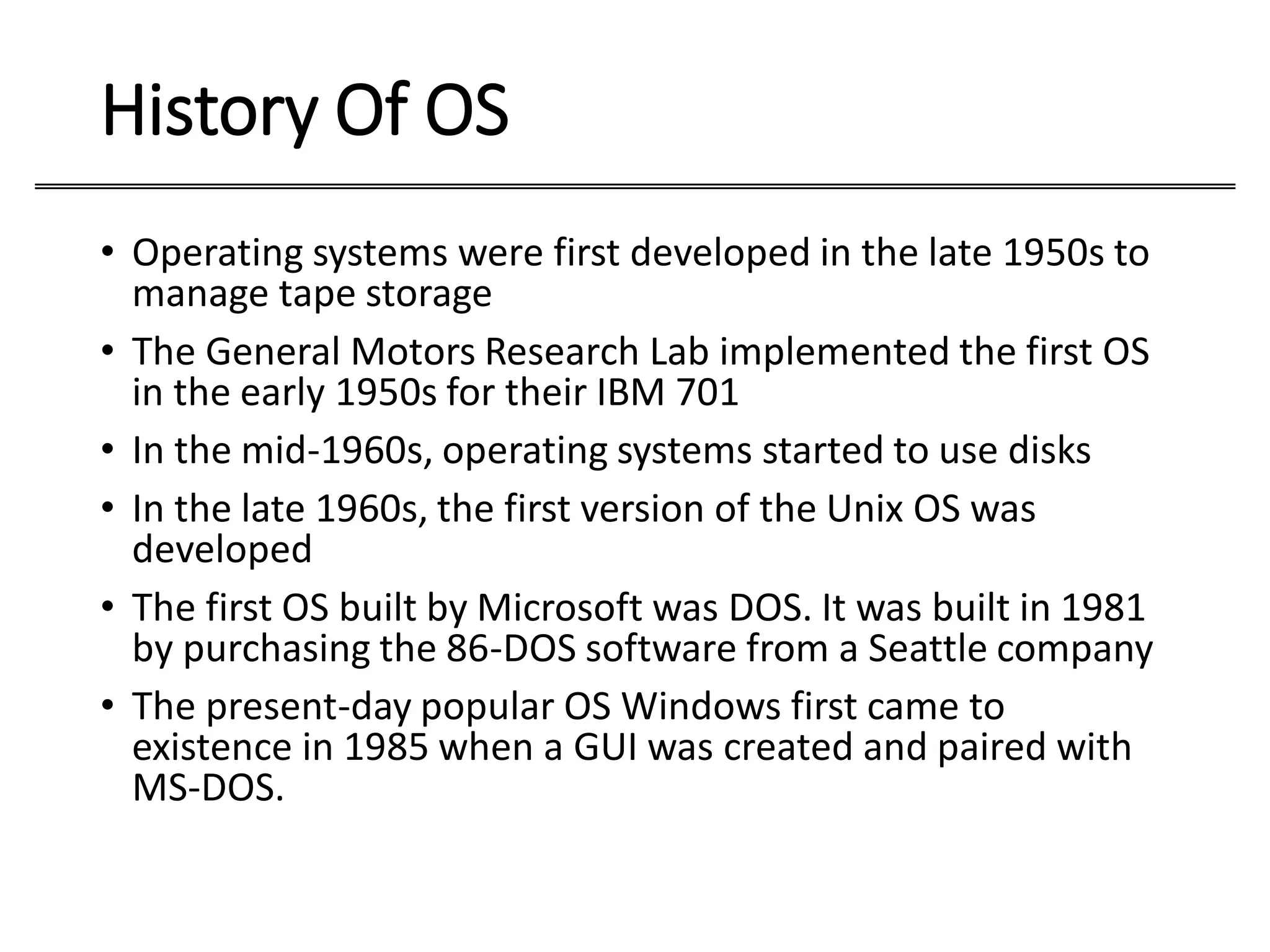 History Of OS

• Operating systems were first developed in the late 1950s to manage tape storage
• The General Motors Research Lab implemented the first OS in the early 1950s for their IBM 701
• In the mid-1960s, operating systems started to use disks
• In the late 1960s, the first version of the Unix OS was developed
• The first OS built by Microsoft was DOS. It was built in 1981 by purchasing the 86-DOS software from a Seattle company
• The present-day popular OS Windows first came to existence in 1985 when a GUI was created and paired with MS-DOS.